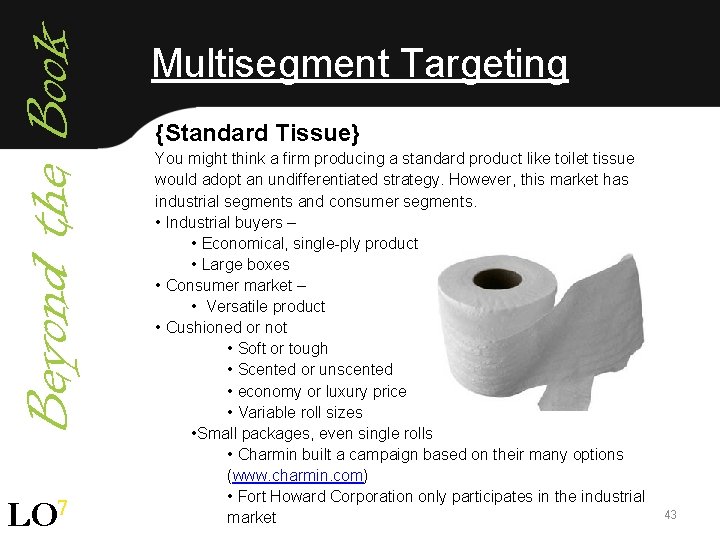 Beyond the Book

Multisegment Targeting

{Standard Tissue}
You might think a firm producing a standard product like toilet tissue would adopt an undifferentiated strategy. However, this market has industrial segments and consumer segments.
• Industrial buyers –
• Economical, single-ply product
• Large boxes
• Consumer market –
• Versatile product
• Cushioned or not
• Soft or tough
• Scented or unscented
• economy or luxury price
• Variable roll sizes
•Small packages, even single rolls
• Charmin built a campaign based on their many options (www.charmin.com)
• Fort Howard Corporation only participates in the industrial market

LO$^7$

43